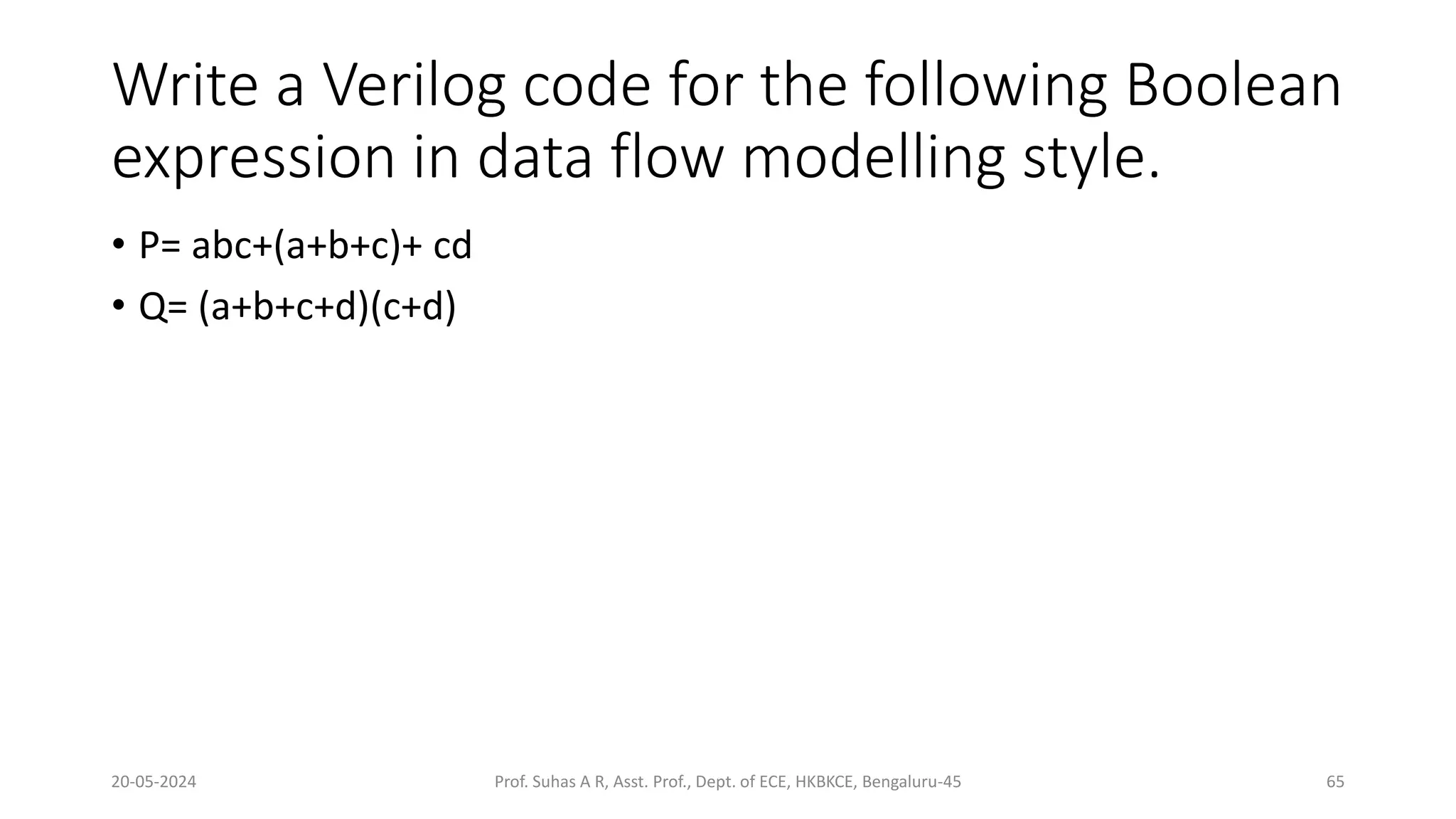 Write a Verilog code for the following Boolean expression in data flow modelling style.

• P= abc+(a+b+c)+ cd
• Q= (a+b+c+d)(c+d)

20-05-2024 Prof. Suhas A R, Asst. Prof., Dept. of ECE, HKBKCE, Bengaluru-45 65